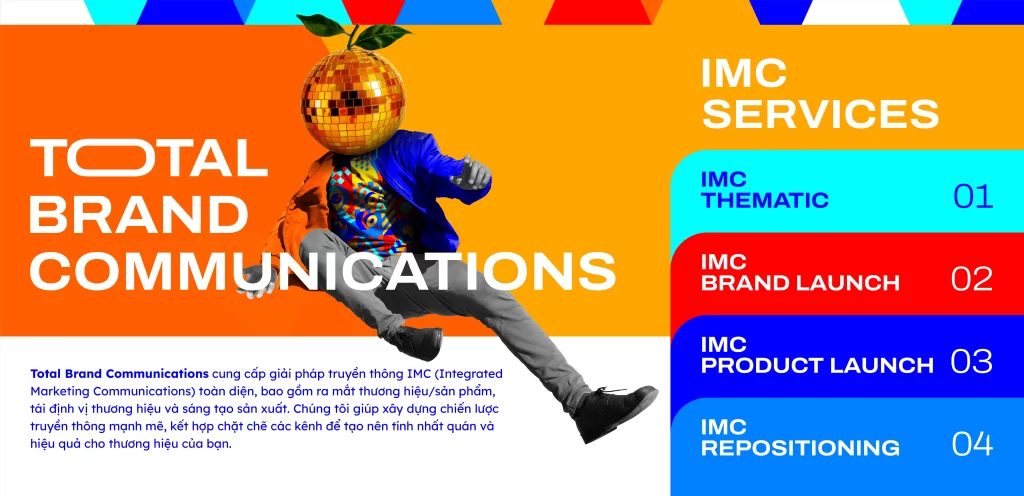 TOTAL BRAND COMMUNICATIONS

Total Brand Communications cung cấp giải pháp truyền thông IMC (Integrated Marketing Communications) toàn diện, bao gồm ra mắt thương hiệu/sản phẩm, tái định vị thương hiệu và sáng tạo sản xuất. Chúng tôi giúp xây dựng chiến lược truyền thông mạnh mẽ, kết hợp chặt chẽ các kênh để tạo nên tính nhất quán và hiệu quả cho thương hiệu của bạn.

IMC SERVICES

IMC THEMATIC 01

IMC BRAND LAUNCH 02

IMC PRODUCT LAUNCH 03

IMC REPOSITIONING 04